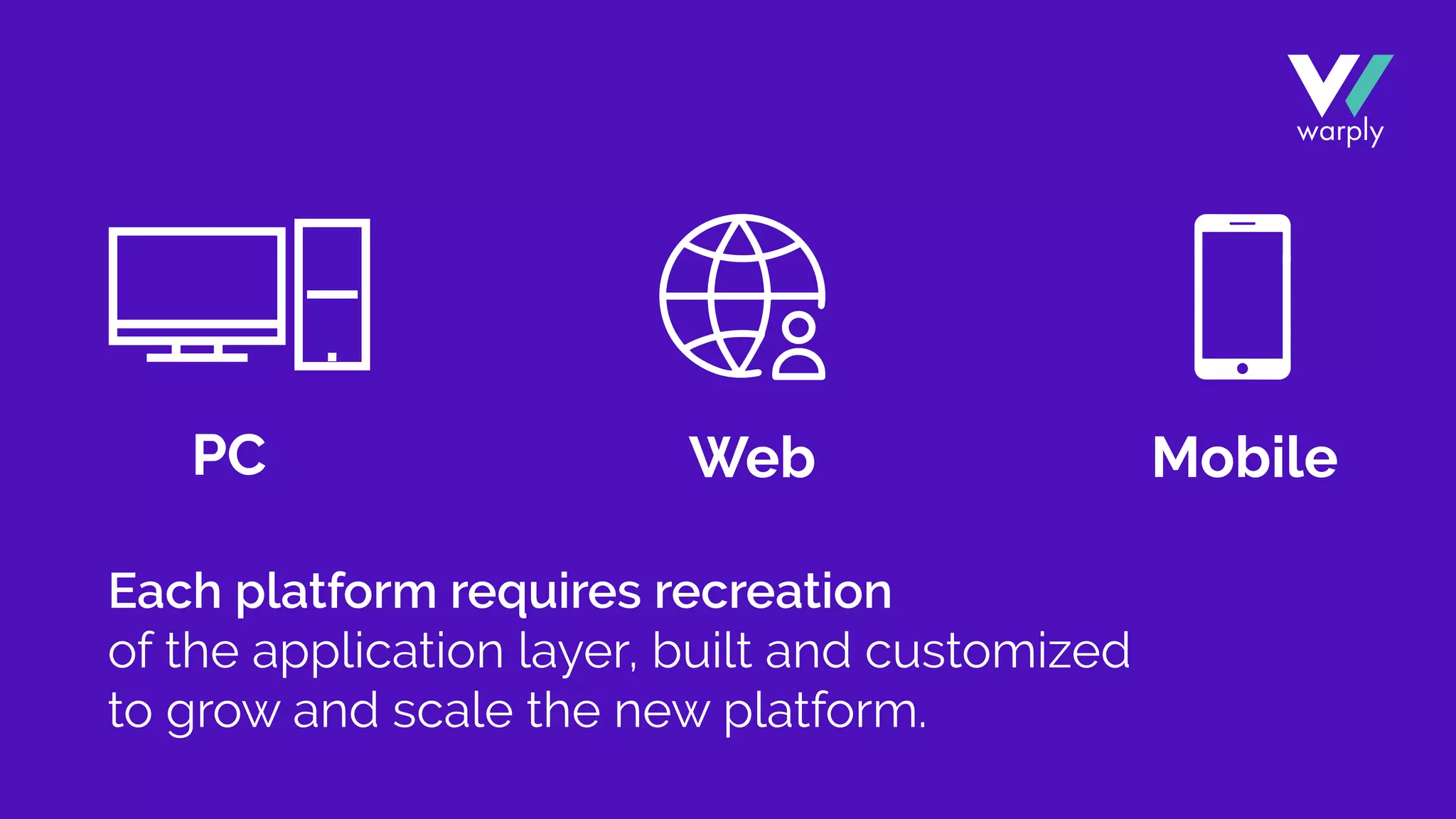 warply

PC

Web

Mobile

Each platform requires recreation of the application layer, built and customized to grow and scale the new platform.